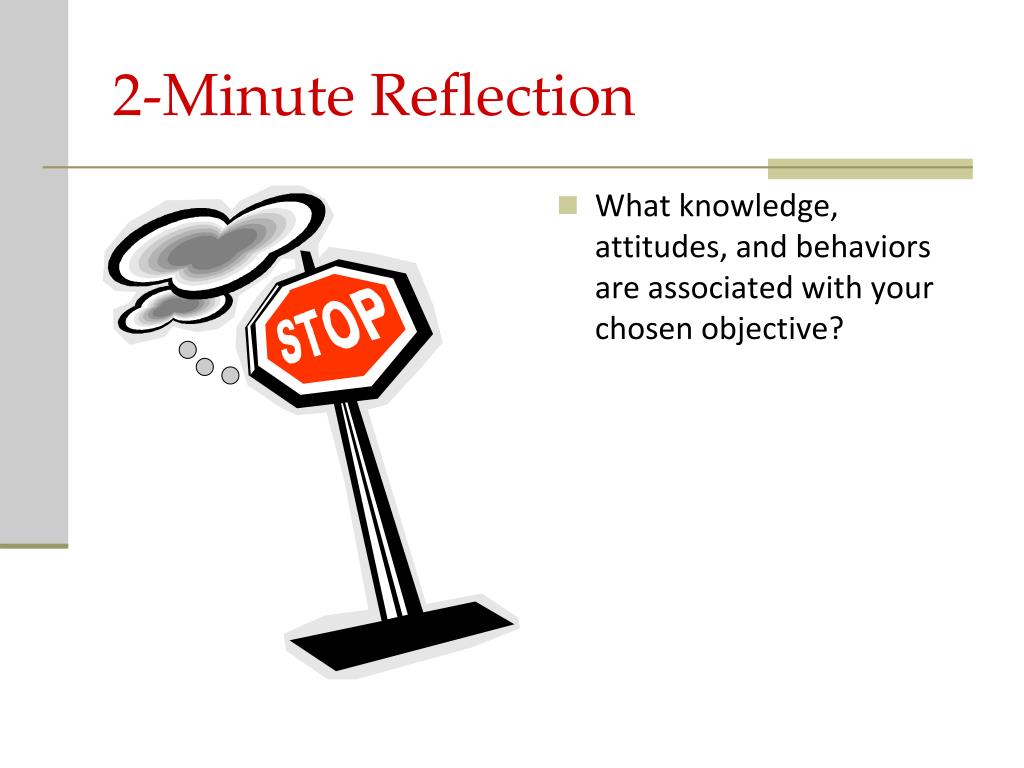 2-Minute Reflection

STOP

What knowledge, attitudes, and behaviors are associated with your chosen objective?